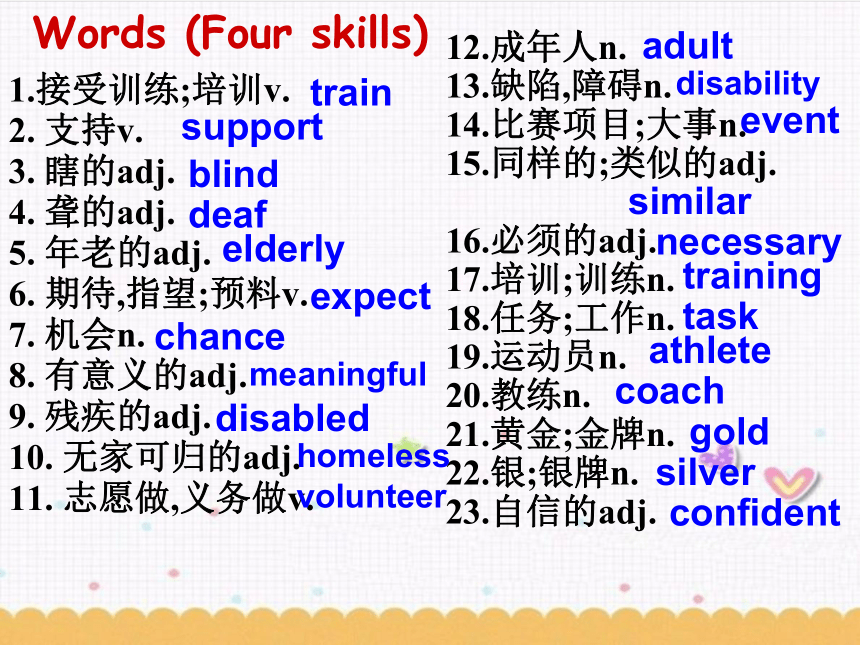 Words (Four skills)

1.接受训练;培训v. train
2. 支持v. support
3. 瞎的adj. blind
4. 聋的adj. deaf
5. 年老的adj. elderly
6. 期待,指望;预料v. expect
7. 机会n. chance
8. 有意义的adj. meaningful
9. 残疾的adj. disabled
10. 无家可归的adj. homeless
11. 志愿做,义务做v. volunteer

12.成年人n. adult
13.缺陷,障碍n. disability
14.比赛项目;大事n. event
15.同样的;类似的adj. similar
16.必须的adj. necessary
17.培训;训练n. training
18.任务;工作n. task
19.运动员n. athlete
20.教练n. coach
21.黄金;金牌n. gold
22.银;银牌n. silver
23.自信的adj. confident